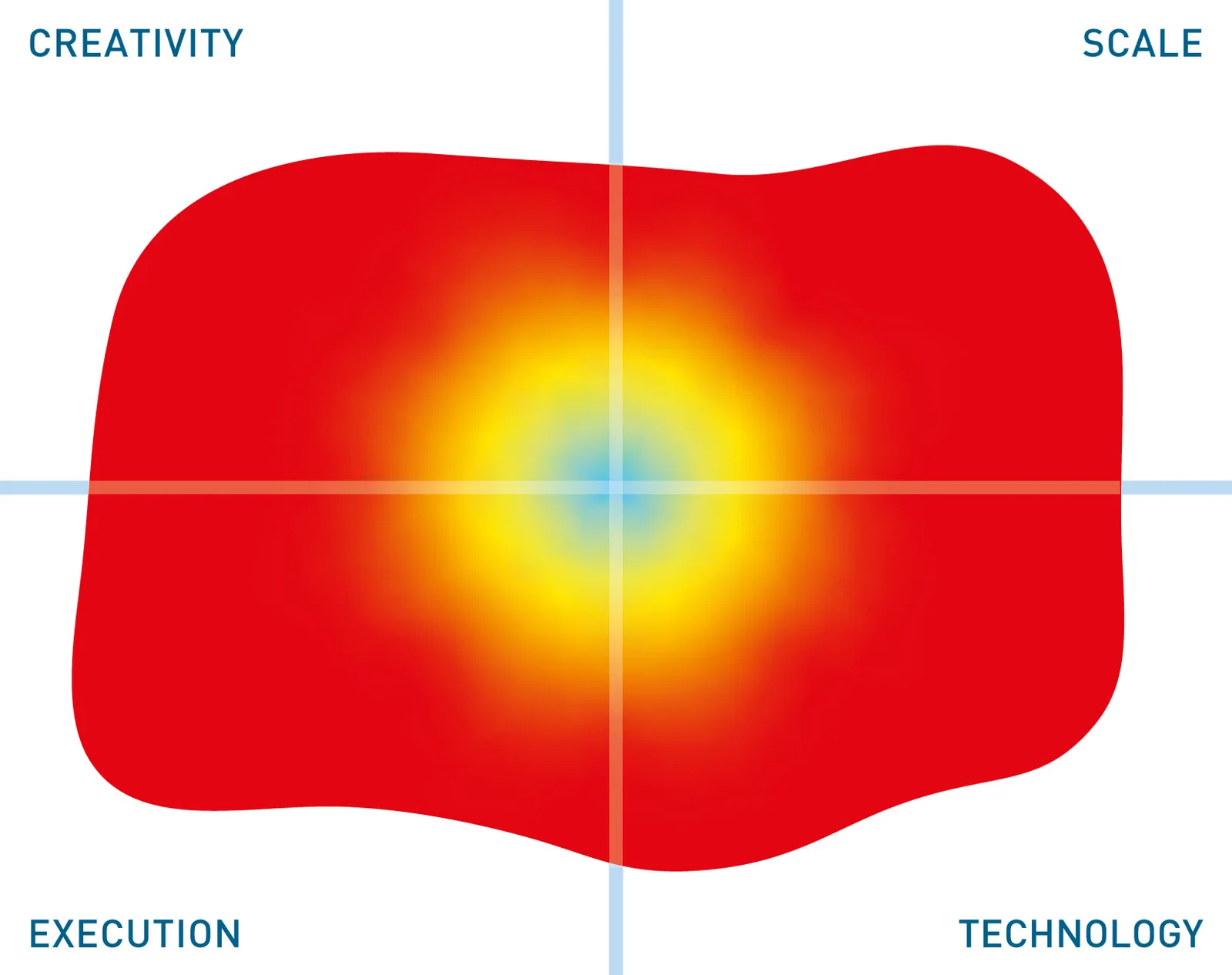 CREATIVITY

SCALE

EXECUTION

TECHNOLOGY